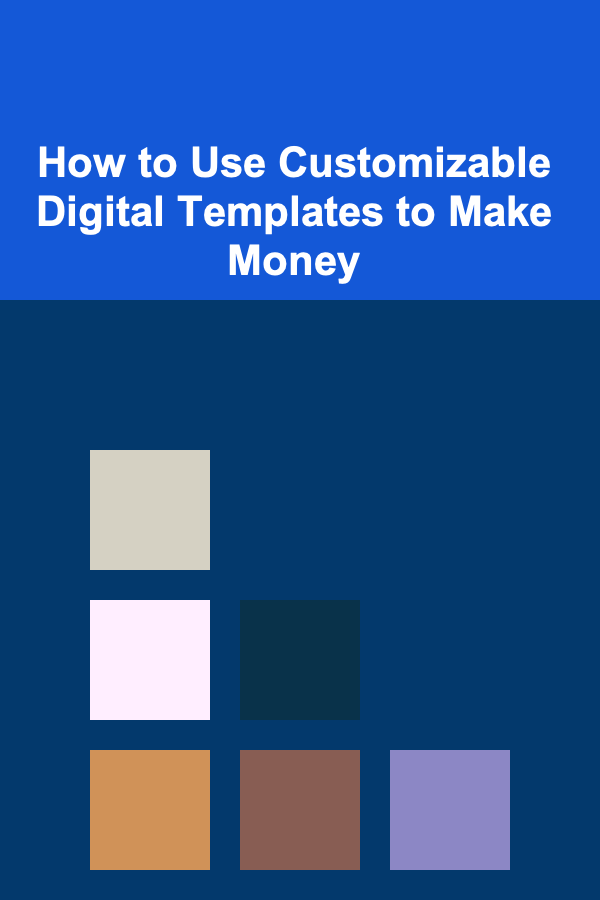 How to Use Customizable Digital Templates to Make Money